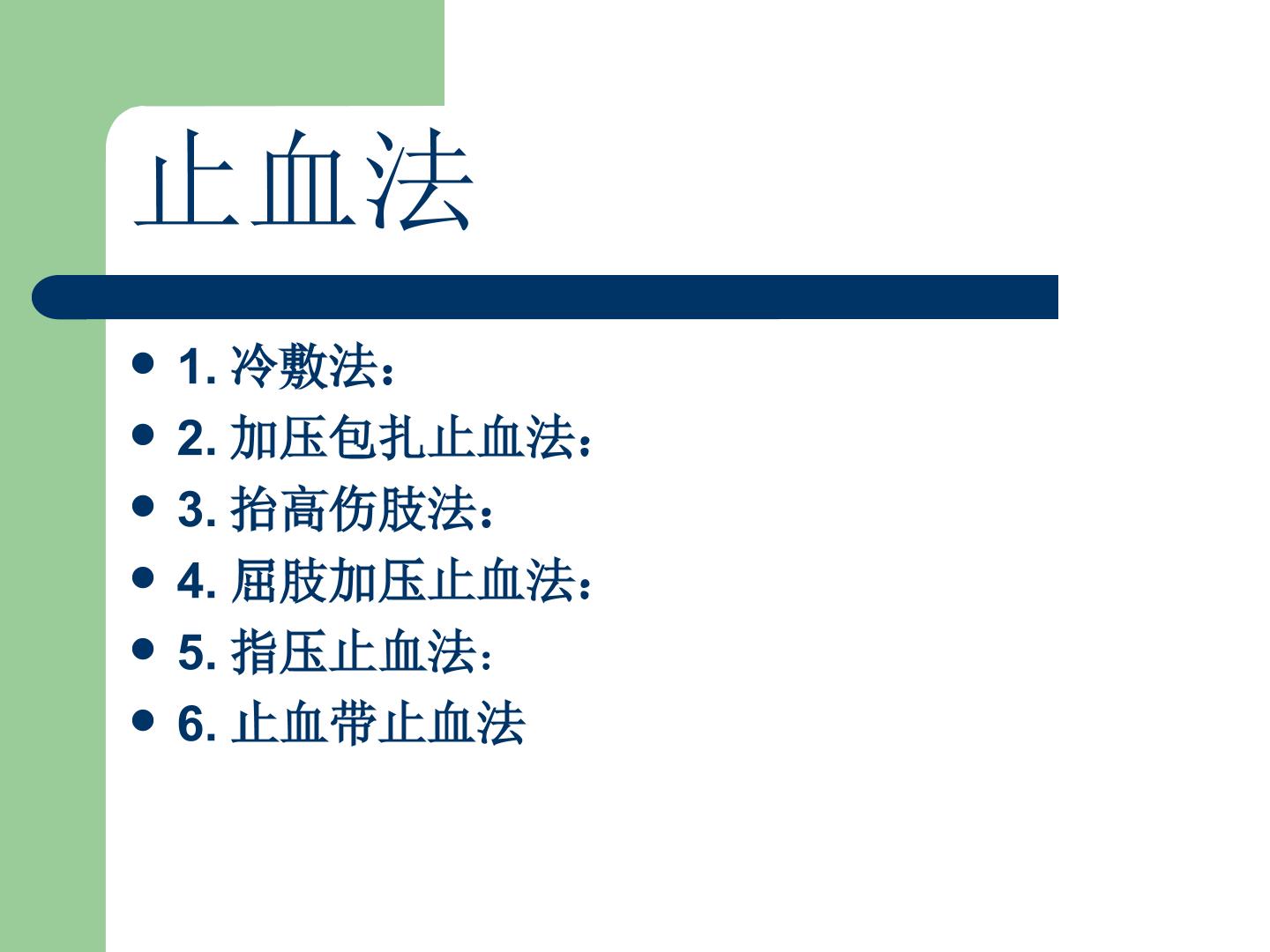 止血法

- 1. 冷敷法：
- 2. 加压包扎止血法：
- 3. 抬高伤肢法：
- 4. 屈肢加压止血法：
- 5. 指压止血法：
- 6. 止血带止血法